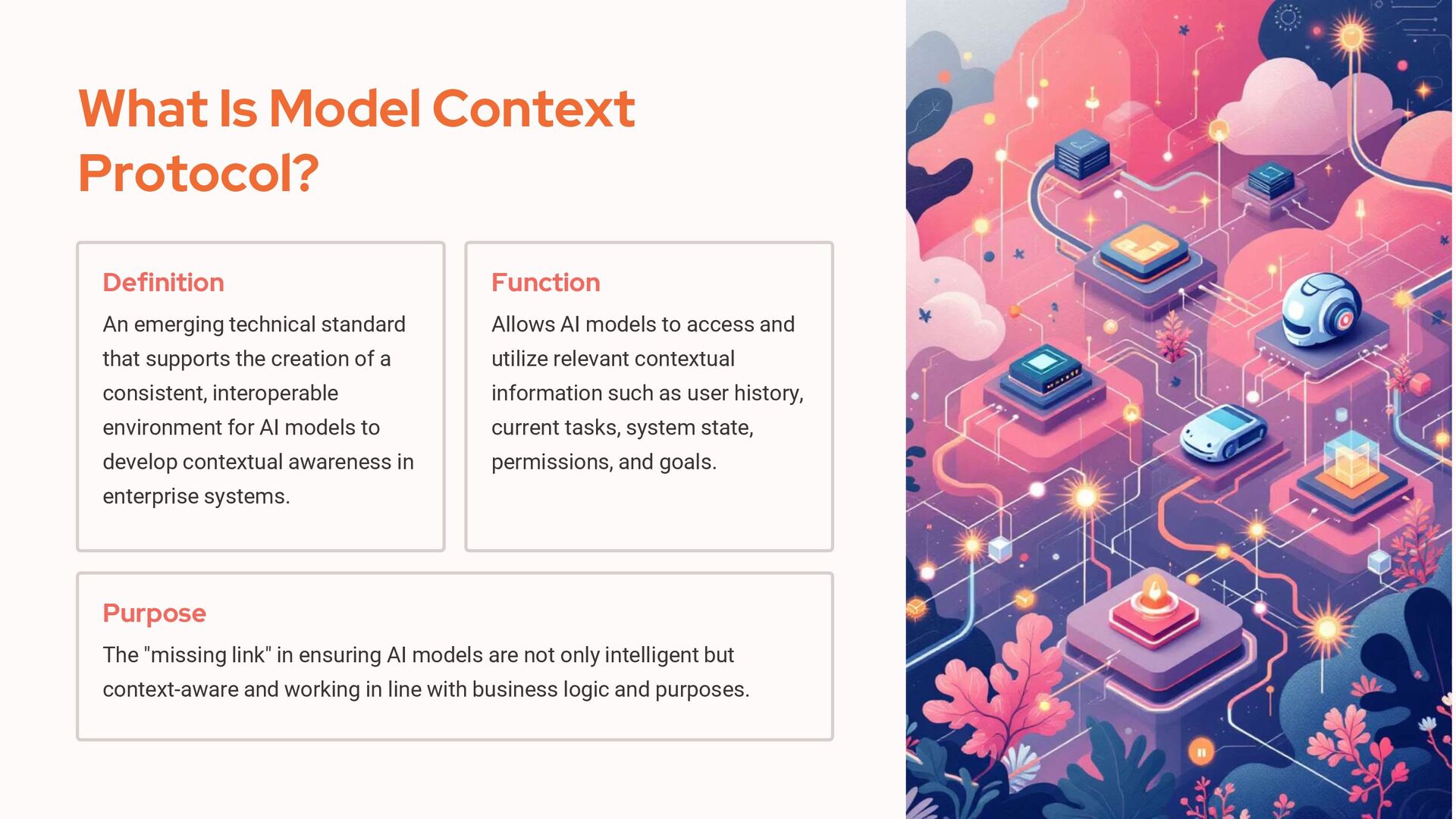 What Is Model Context Protocol?

Definition

An emerging technical standard that supports the creation of a consistent, interoperable environment for AI models to develop contextual awareness in enterprise systems.

Function

Allows AI models to access and utilize relevant contextual information such as user history, current tasks, system state, permissions, and goals.

Purpose

The "missing link" in ensuring AI models are not only intelligent but context-aware and working in line with business logic and purposes.